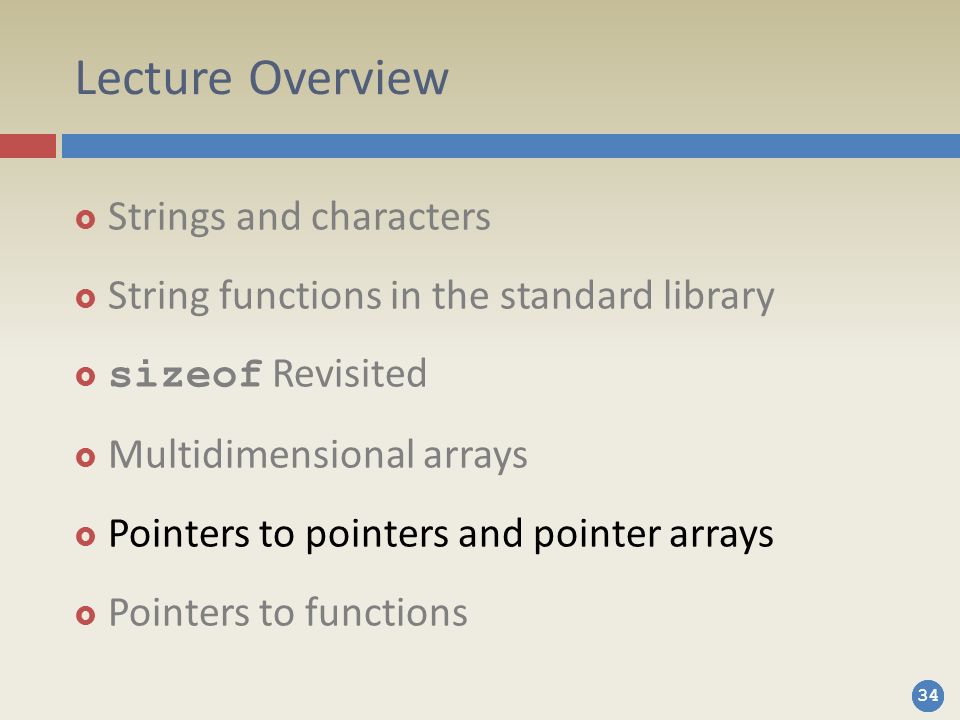 Lecture Overview

Strings and characters

String functions in the standard library

sizeof Revisited

Multidimensional arrays

Pointers to pointers and pointer arrays

Pointers to functions

34